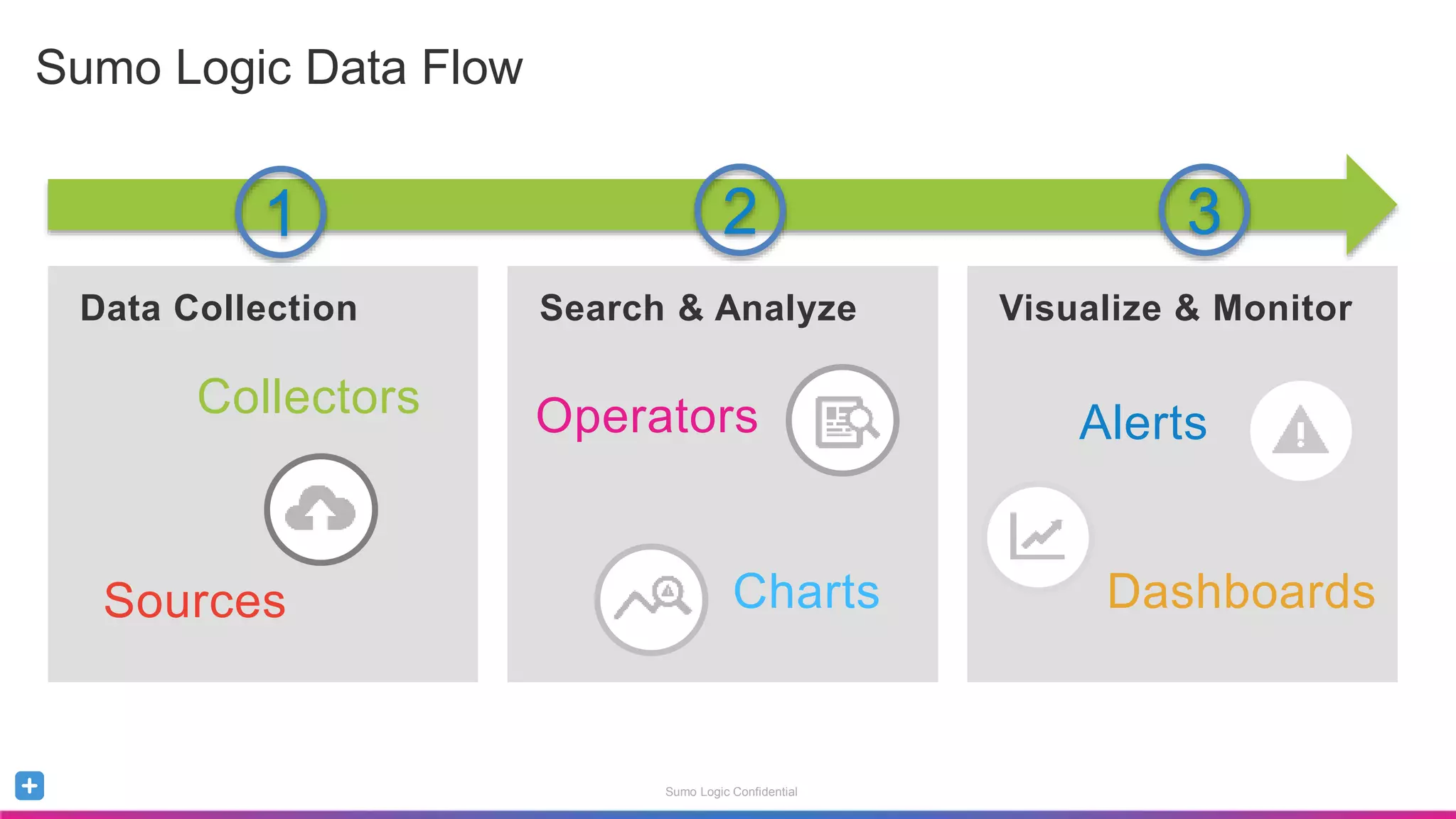 Sumo Logic Data Flow

1

2

3

Data Collection

Collectors

Sources

Search & Analyze

Operators

Charts

Visualize & Monitor

Alerts

Dashboards

Sumo Logic Confidential